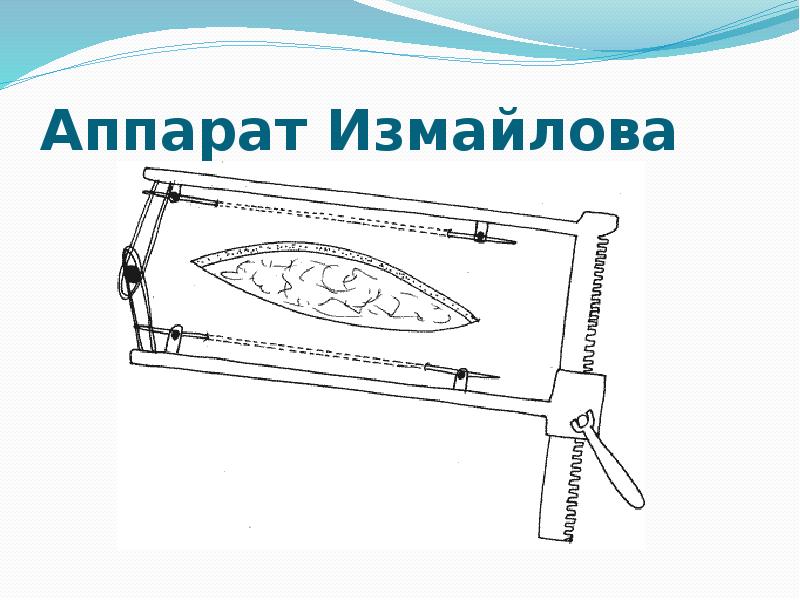 Аппарат Измайлова